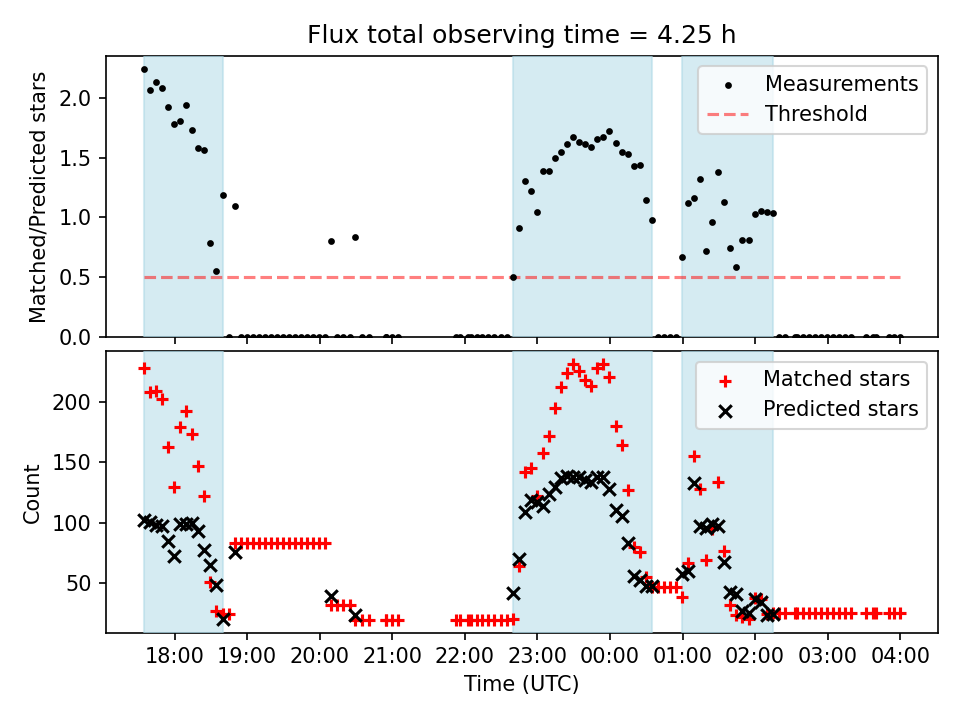 Flux total observing time = 4.25 h

Matched/Predicted stars

2.0
1.5
1.0
0.5
0.0

Measurements
Threshold

Count

200
150
100
50

Matched stars
Predicted stars

18:00
19:00
20:00
21:00
22:00
23:00
00:00
01:00
02:00
03:00
04:00

Time (UTC)